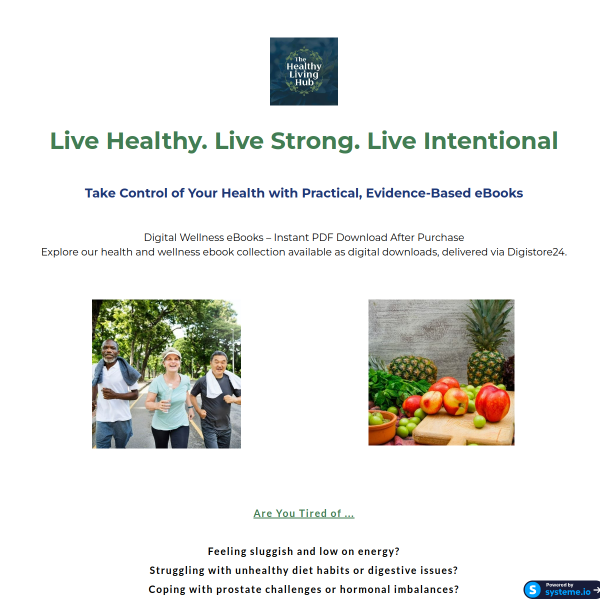 The Healthy Living Hub

Live Healthy. Live Strong. Live Intentional

Take Control of Your Health with Practical, Evidence-Based eBooks

Digital Wellness eBooks – Instant PDF Download After Purchase
Explore our health and wellness ebook collection available as digital downloads, delivered via Digistore24.

Are You Tired of ...

Feeling sluggish and low on energy?
Struggling with unhealthy diet habits or digestive issues?
Coping with prostate challenges or hormonal imbalances?

Powered by systeme.io